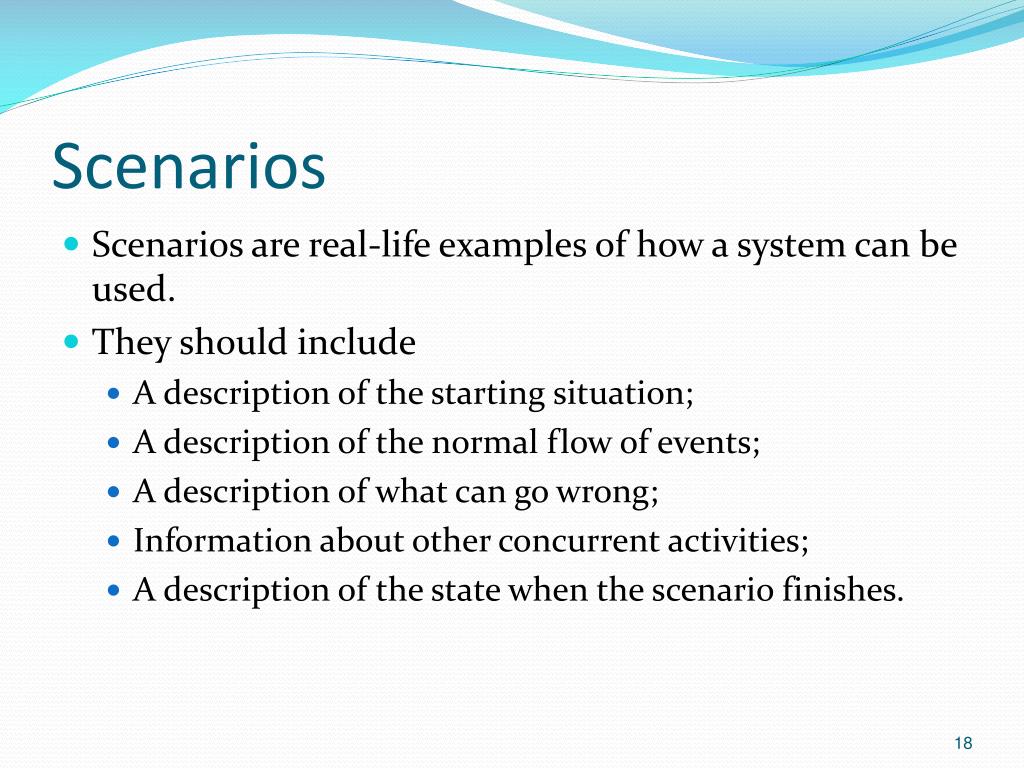 Scenarios

- Scenarios are real-life examples of how a system can be used.
- They should include
  - A description of the starting situation;
  - A description of the normal flow of events;
  - A description of what can go wrong;
  - Information about other concurrent activities;
  - A description of the state when the scenario finishes.

18